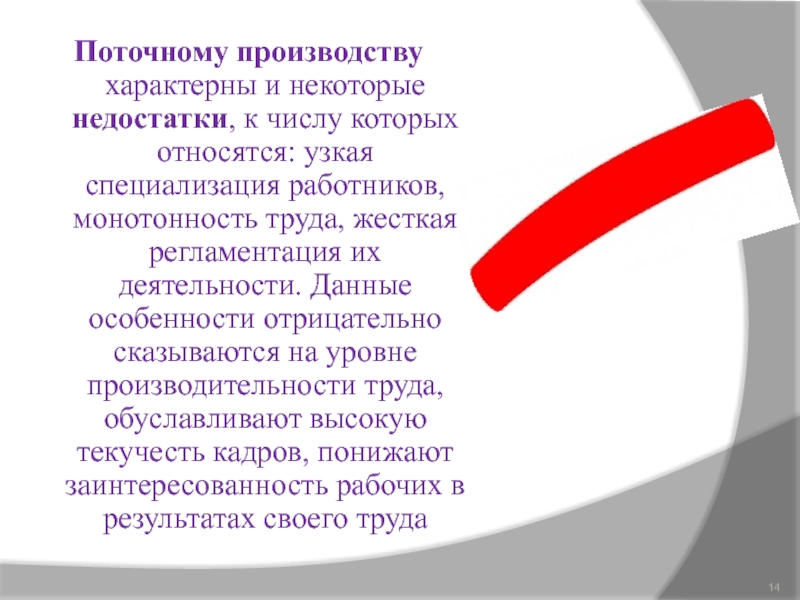 Поточному производству характерны и некоторые недостатки, к числу которых относятся: узкая специализация работников, монотонность труда, жесткая регламентация их деятельности. Данные особенности отрицательно сказываются на уровне производительности труда, обуславливают высокую текучесть кадров, понижают заинтересованность рабочих в результатах своего труда

14